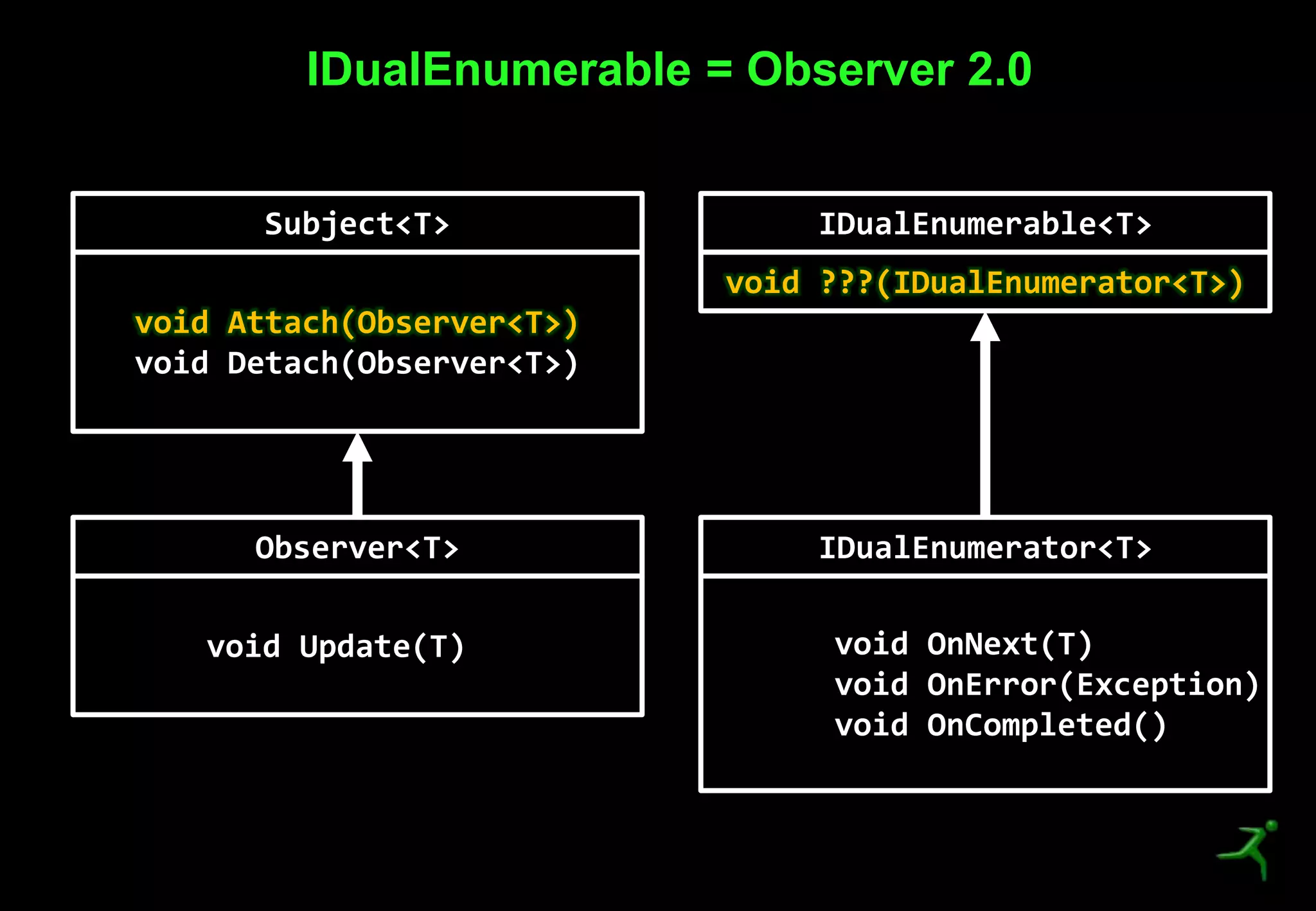 IDualEnumerable = Observer 2.0

Subject<T>

void Attach(Observer<T>)
void Detach(Observer<T>)

Observer<T>

void Update(T)

IDualEnumerable<T>

void ???(IDualEnumerator<T>)

IDualEnumerator<T>

void OnNext(T)
void OnError(Exception)
void OnCompleted()